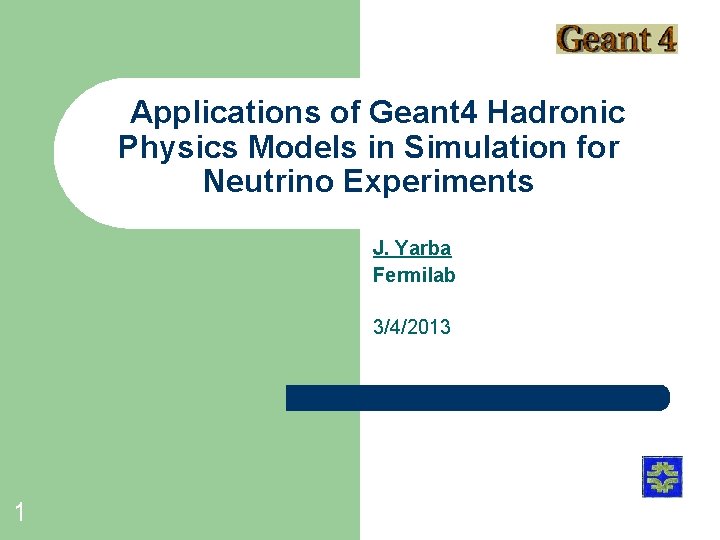 Geant 4

Applications of Geant4 Hadronic Physics Models in Simulation for Neutrino Experiments

J. Yarba
Fermilab

3/4/2013

1